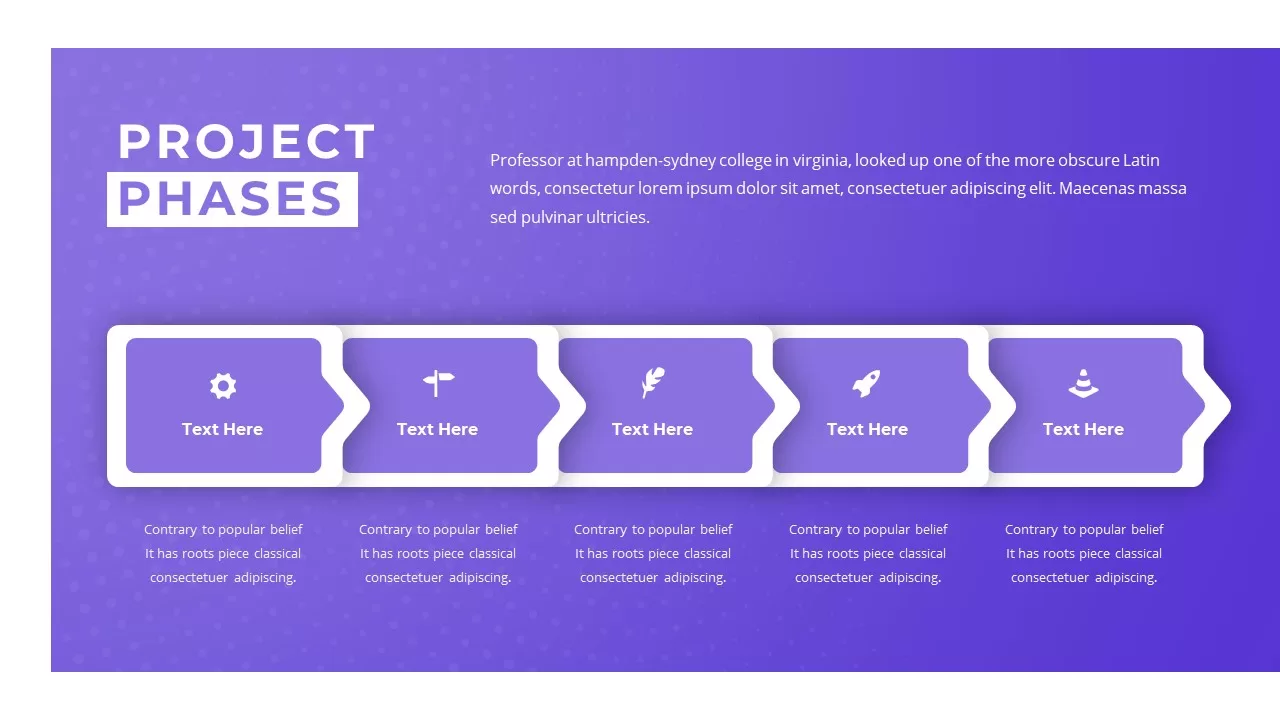 PROJECT
PHASES

Professor at hampden-sydney college in virginia, looked up one of the more obscure Latin words, consectetur lorem ipsum dolor sit amet, consectetuer adipiscing elit. Maecenas massa sed pulvinar ultricies.

Text Here

Text Here

Text Here

Text Here

Text Here

Contrary to popular belief It has roots piece classical consectetuer adipiscing.

Contrary to popular belief It has roots piece classical consectetuer adipiscing.

Contrary to popular belief It has roots piece classical consectetuer adipiscing.

Contrary to popular belief It has roots piece classical consectetuer adipiscing.

Contrary to popular belief It has roots piece classical consectetuer adipiscing.